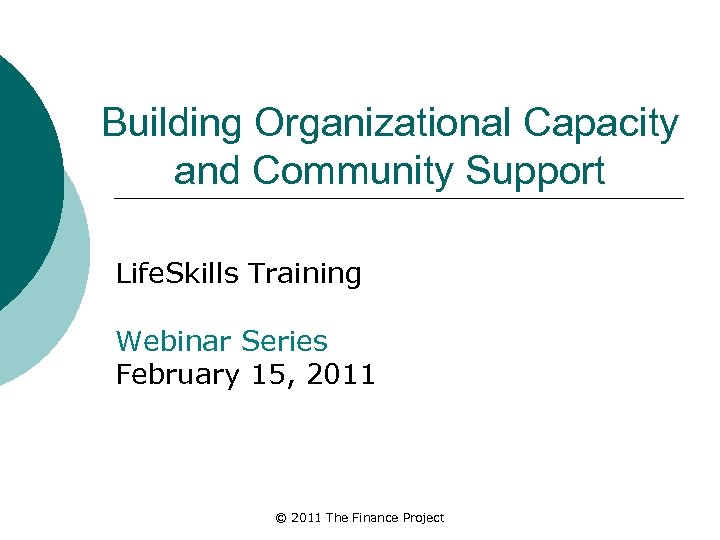 Building Organizational Capacity and Community Support

LifeSkills Training

Webinar Series
February 15, 2011

© 2011 The Finance Project